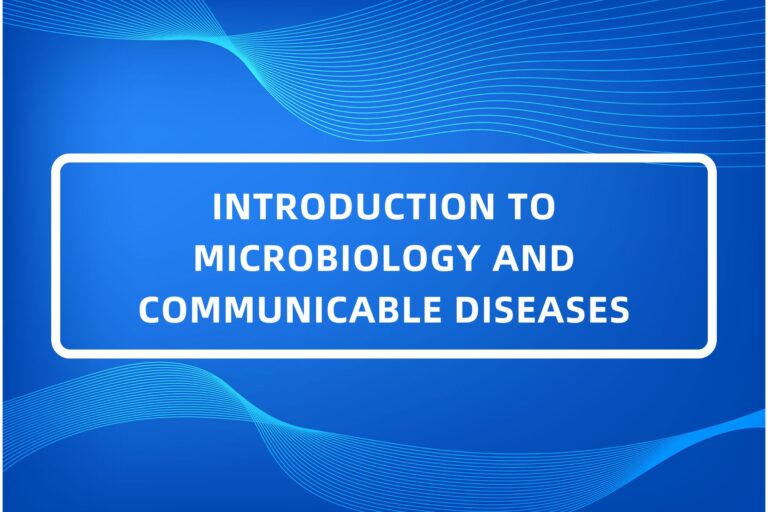 INTRODUCTION TO MICROBIOLOGY AND COMMUNICABLE DISEASES